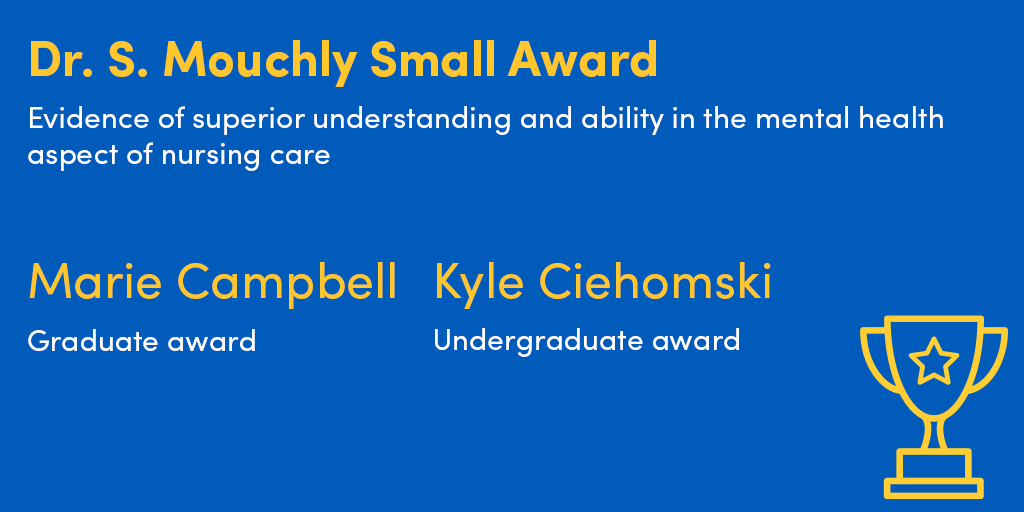 Dr. S. Mouchly Small Award

Evidence of superior understanding and ability in the mental health aspect of nursing care

Marie Campbell

Graduate award

Kyle Ciehomski

Undergraduate award